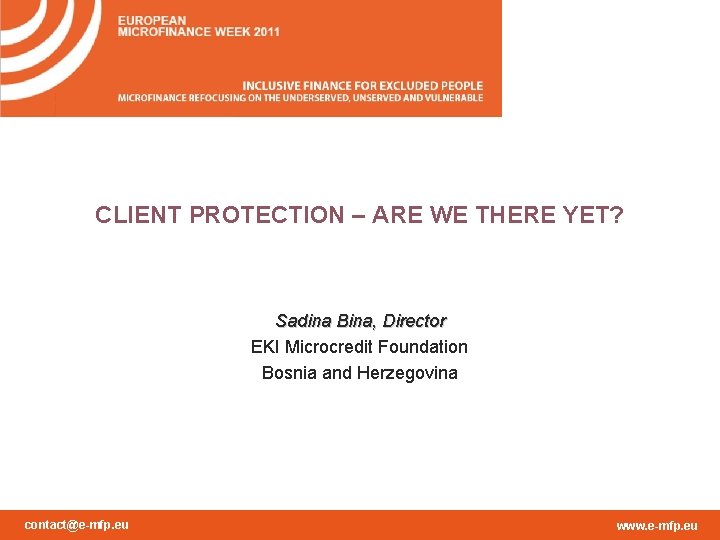 EUROPEAN
MICROFINANCE WEEK 2011

INCLUSIVE FINANCE FOR EXCLUDED PEOPLE
MICROFINANCE REFOCUSING ON THE UNDERSERVED, UNSERVED AND VULNERABLE

CLIENT PROTECTION – ARE WE THERE YET?

Sadina Bina, Director
EKI Microcredit Foundation
Bosnia and Herzegovina

contact@e-mfp.eu

www.e-mfp.eu